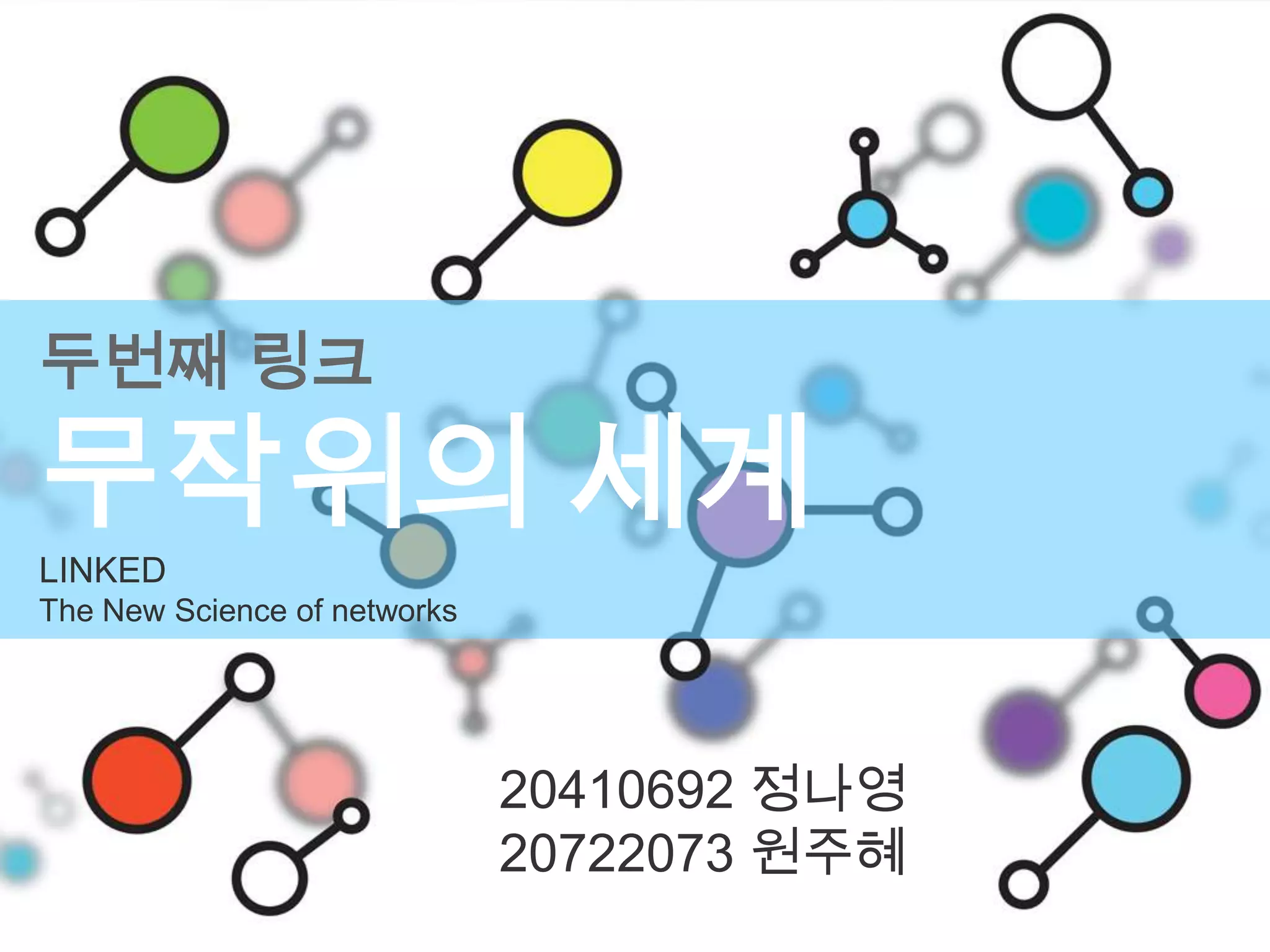 두번째 링크
무작위의 세계

LINKED
The New Science of networks

20410692 정나영
20722073 원주혜